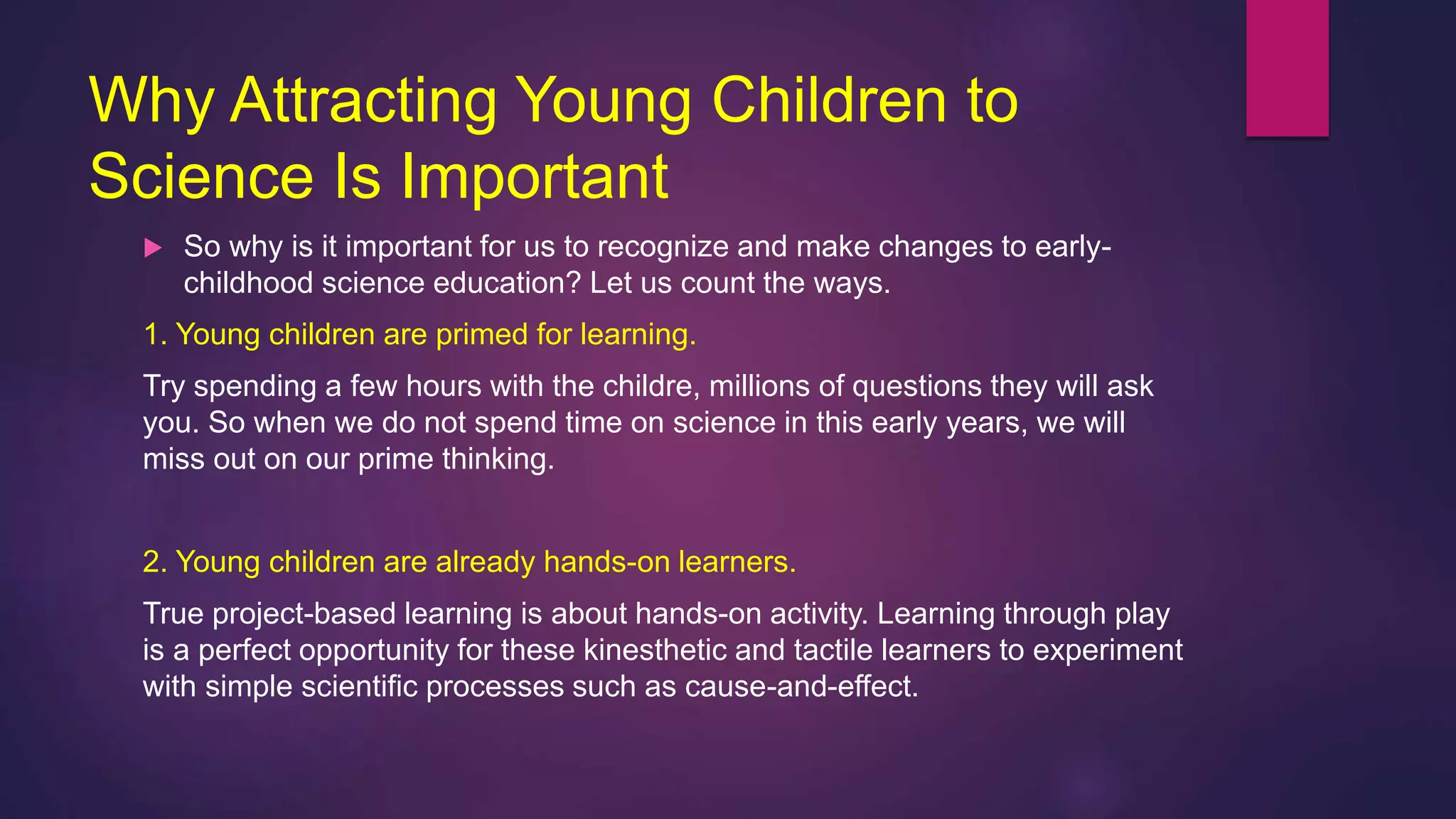 Why Attracting Young Children to Science Is Important

So why is it important for us to recognize and make changes to early-childhood science education? Let us count the ways.

1. Young children are primed for learning.

Try spending a few hours with the childre, millions of questions they will ask you. So when we do not spend time on science in this early years, we will miss out on our prime thinking.

2. Young children are already hands-on learners.

True project-based learning is about hands-on activity. Learning through play is a perfect opportunity for these kinesthetic and tactile learners to experiment with simple scientific processes such as cause-and-effect.